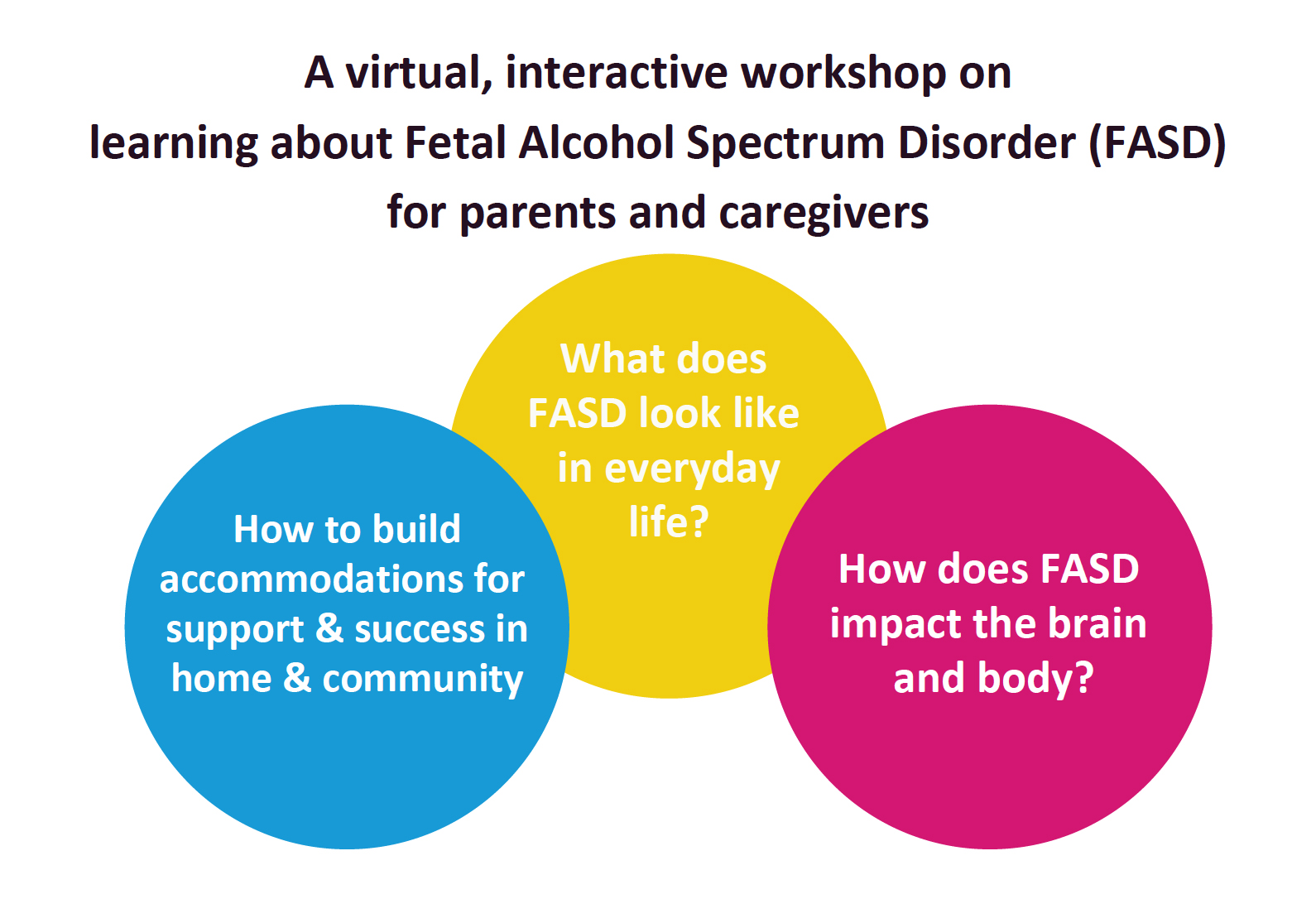 A virtual, interactive workshop on learning about Fetal Alcohol Spectrum Disorder (FASD) for parents and caregivers

What does FASD look like in everyday life?

How to build accommodations for support & success in home & community

How does FASD impact the brain and body?